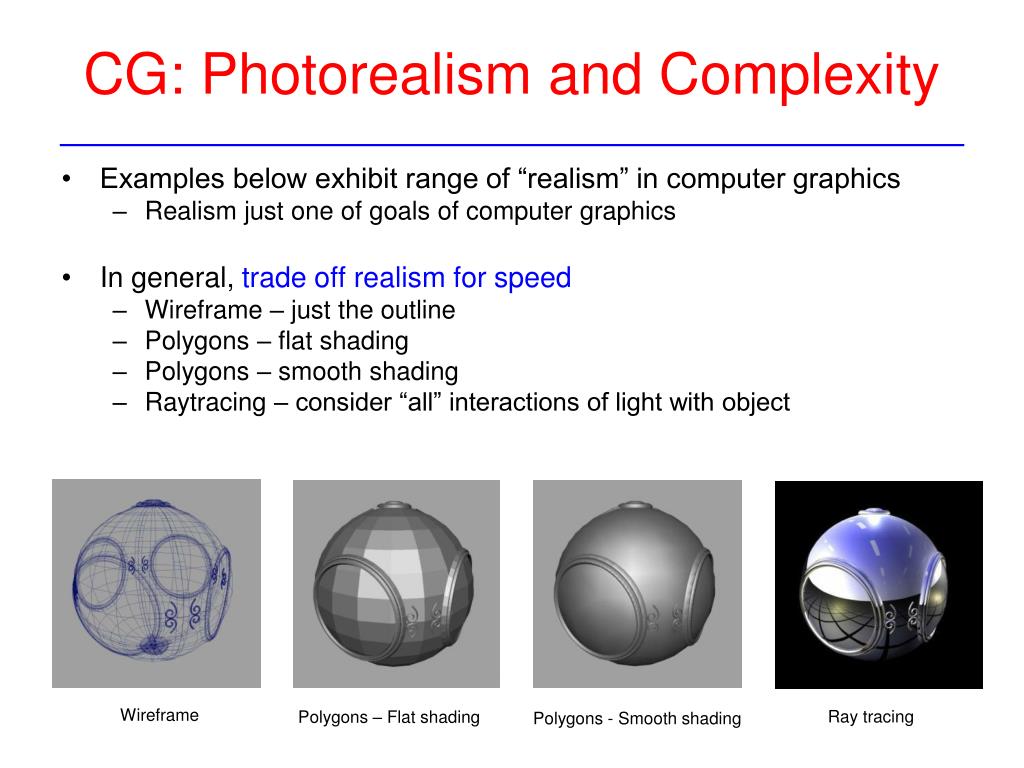 CG: Photorealism and Complexity

• Examples below exhibit range of “realism” in computer graphics
  – Realism just one of goals of computer graphics

• In general, trade off realism for speed
  – Wireframe – just the outline
  – Polygons – flat shading
  – Polygons – smooth shading
  – Raytracing – consider “all” interactions of light with object

Wireframe

Polygons – Flat shading

Polygons - Smooth shading

Ray tracing